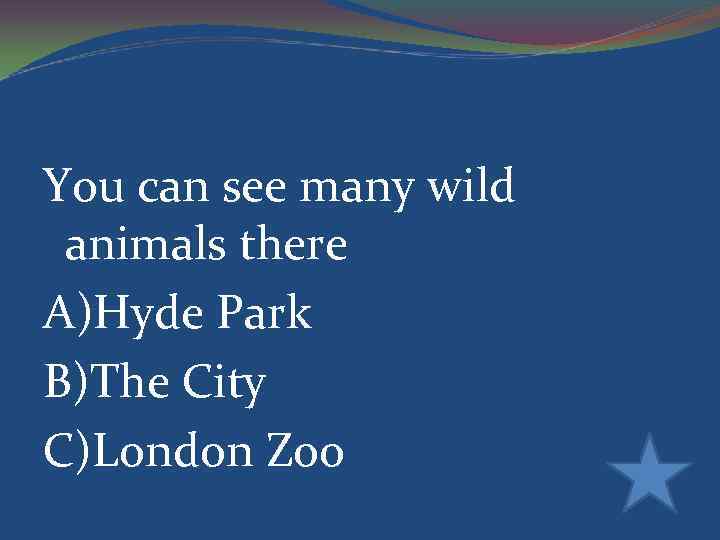 You can see many wild animals there

A)Hyde Park

B)The City

C)London Zoo